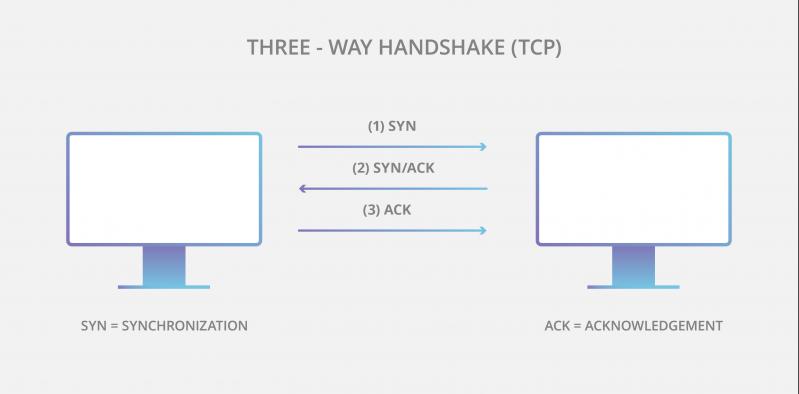 THREE - WAY HANDSHAKE (TCP)

(1) SYN

(2) SYN/ACK

(3) ACK

SYN = SYNCHRONIZATION

ACK = ACKNOWLEDGEMENT